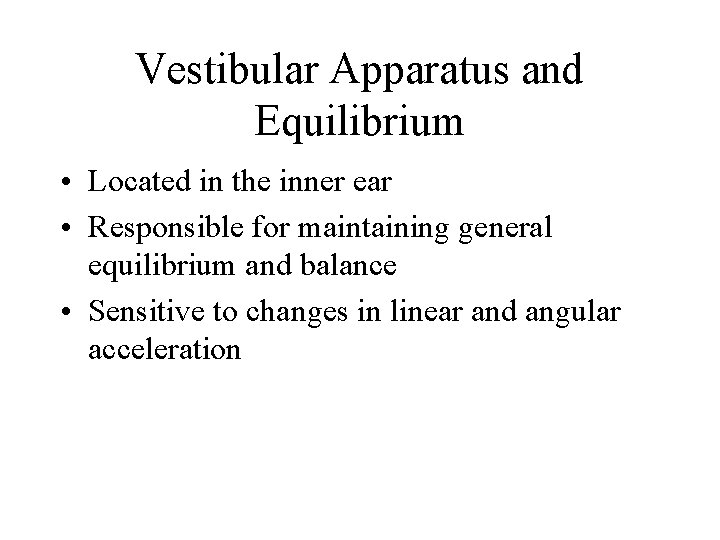 Vestibular Apparatus and Equilibrium

• Located in the inner ear
• Responsible for maintaining general equilibrium and balance
• Sensitive to changes in linear and angular acceleration